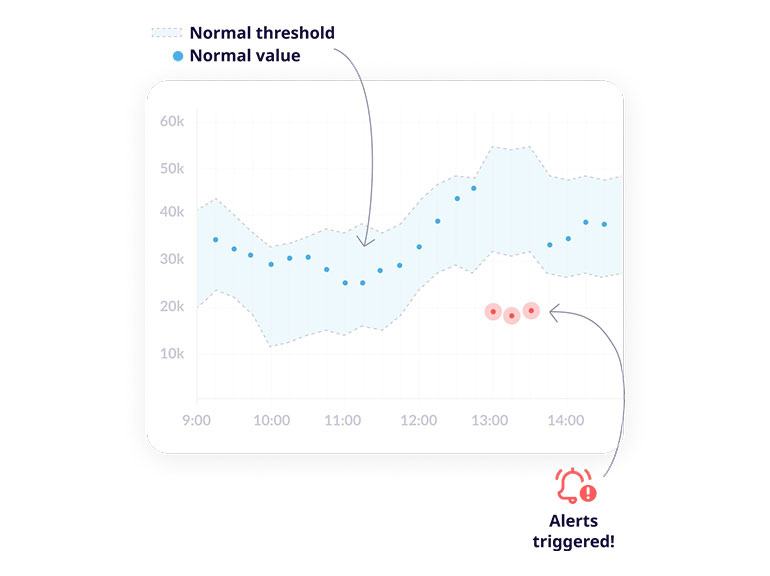 Normal threshold
Normal value

60k
50k
40k
30k
20k
10k

9:00 10:00 11:00 12:00 13:00 14:00

Alerts triggered!